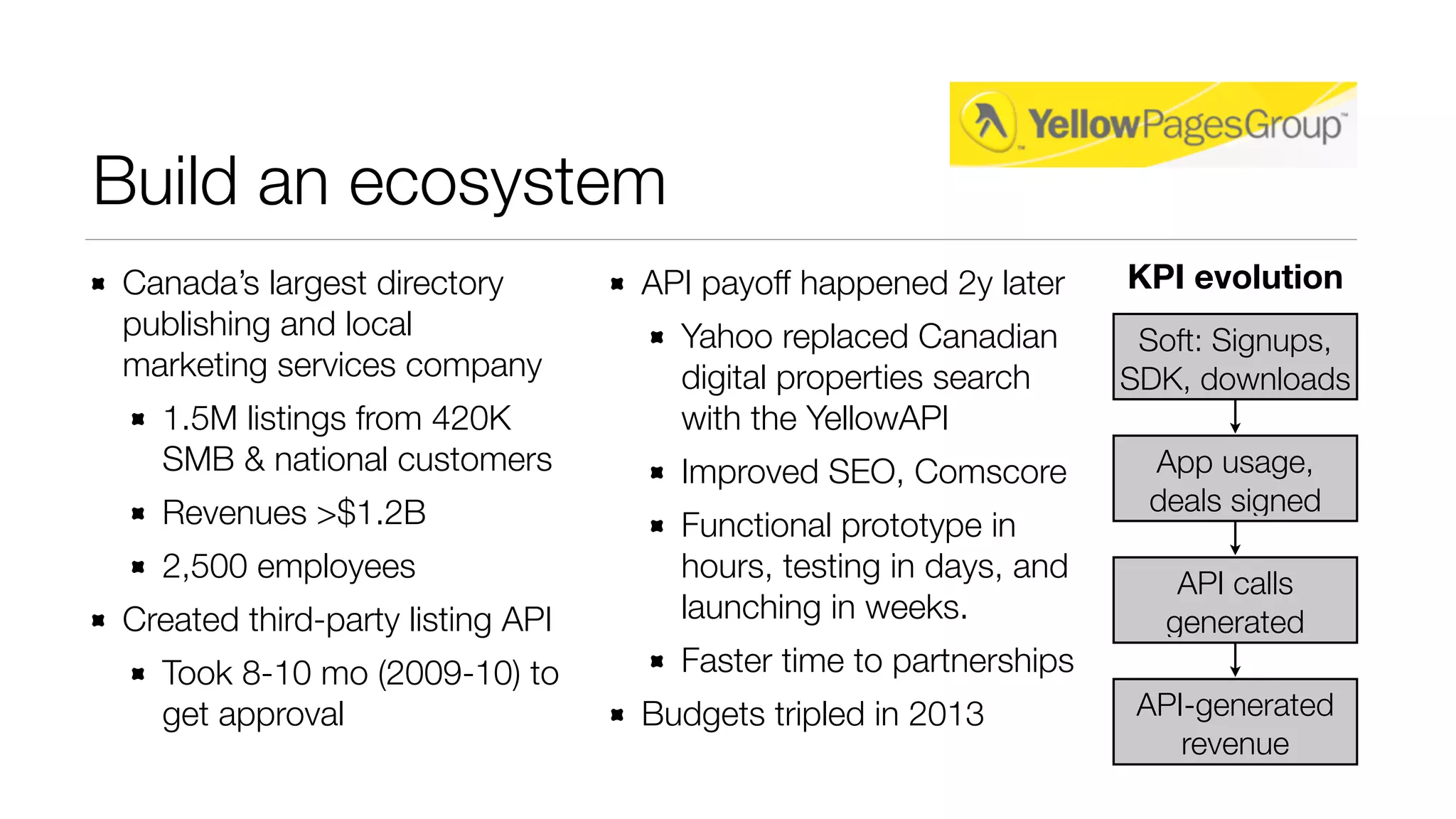 YellowPagesGroup™

Build an ecosystem

- Canada's largest directory publishing and local marketing services company
  - 1.5M listings from 420K SMB & national customers
  - Revenues >$1.2B
  - 2,500 employees
- Created third-party listing API
  - Took 8-10 mo (2009-10) to get approval

- API payoff happened 2y later
  - Yahoo replaced Canadian digital properties search with the YellowAPI
  - Improved SEO, Comscore
  - Functional prototype in hours, testing in days, and launching in weeks.
  - Faster time to partnerships
- Budgets tripled in 2013

KPI evolution

Soft: Signups, SDK, downloads

App usage, deals signed

API calls generated

API-generated revenue